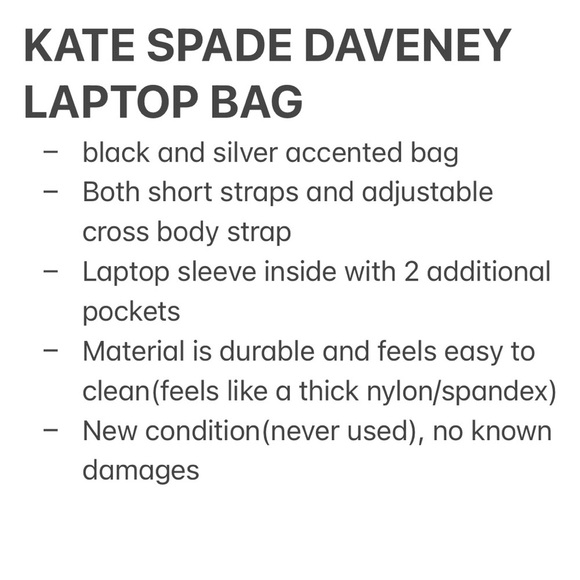 KATE SPADE DAVENEY LAPTOP BAG

– black and silver accented bag
– Both short straps and adjustable cross body strap
– Laptop sleeve inside with 2 additional pockets
– Material is durable and feels easy to clean(feels like a thick nylon/spandex)
– New condition(never used), no known damages